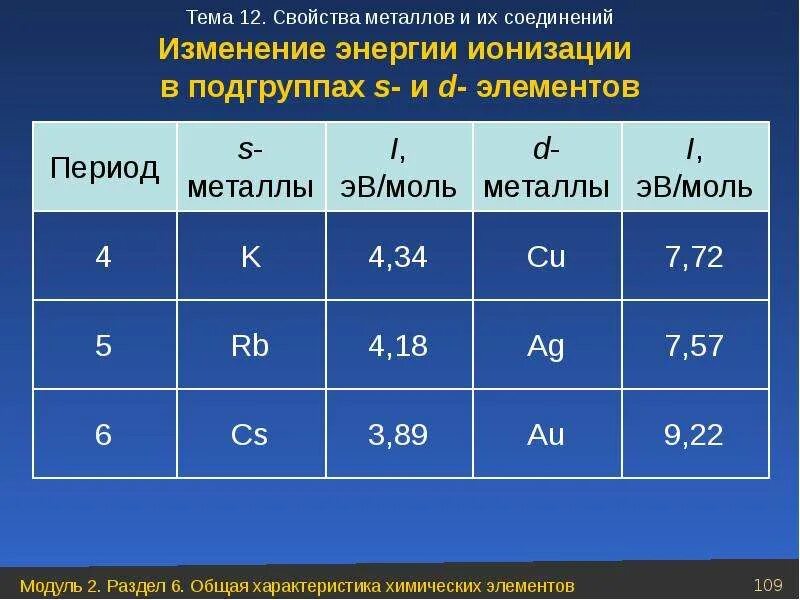 Тема 12. Свойства металлов и их соединений

Изменение энергии ионизации в подгруппах s- и d- элементов

| Период | s-металлы | I, эВ/моль | d-металлы | I, эВ/моль |
|---|---|---|---|---|
| 4 | K | 4,34 | Cu | 7,72 |
| 5 | Rb | 4,18 | Ag | 7,57 |
| 6 | Cs | 3,89 | Au | 9,22 |

Модуль 2. Раздел 6. Общая характеристика химических элементов

109